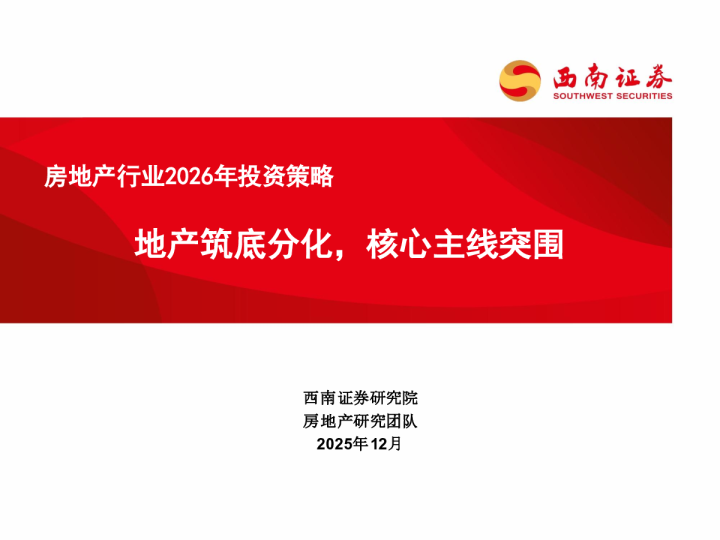 西南证券
SOUTHWEST SECURITIES

房地产行业2026年投资策略

地产筑底分化，核心主线突围

西南证券研究院
房地产研究团队
2025年12月